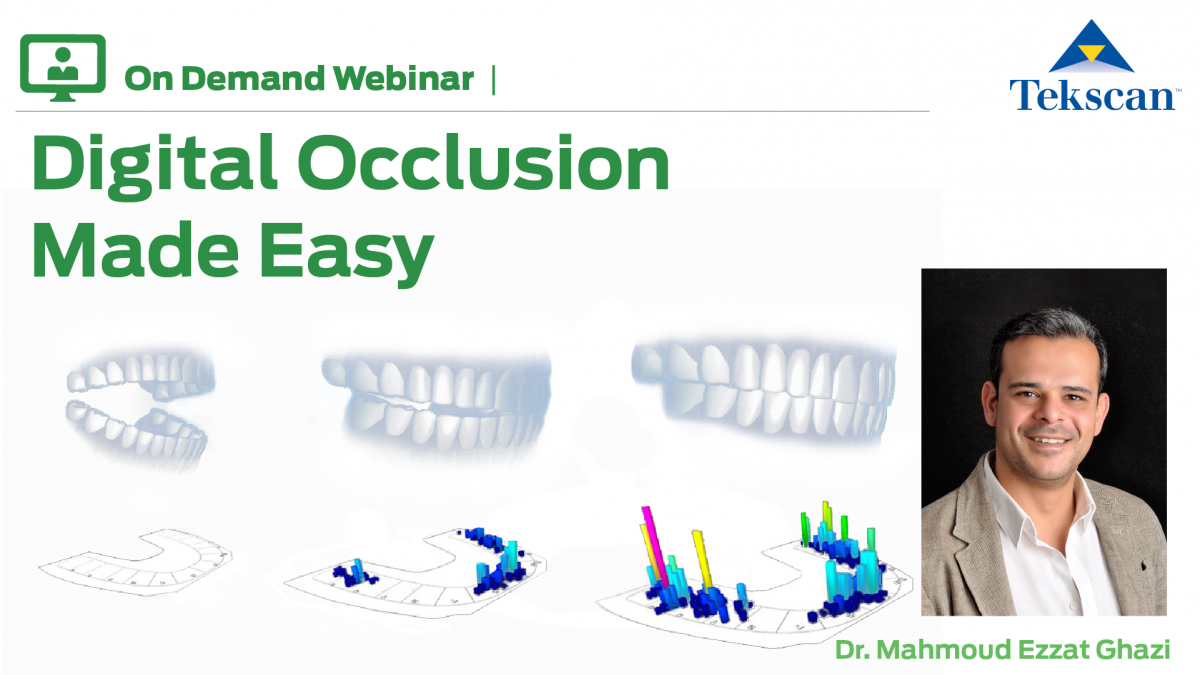 On Demand Webinar |

Tekscan™

Digital Occlusion Made Easy

Dr. Mahmoud Ezzat Ghazi